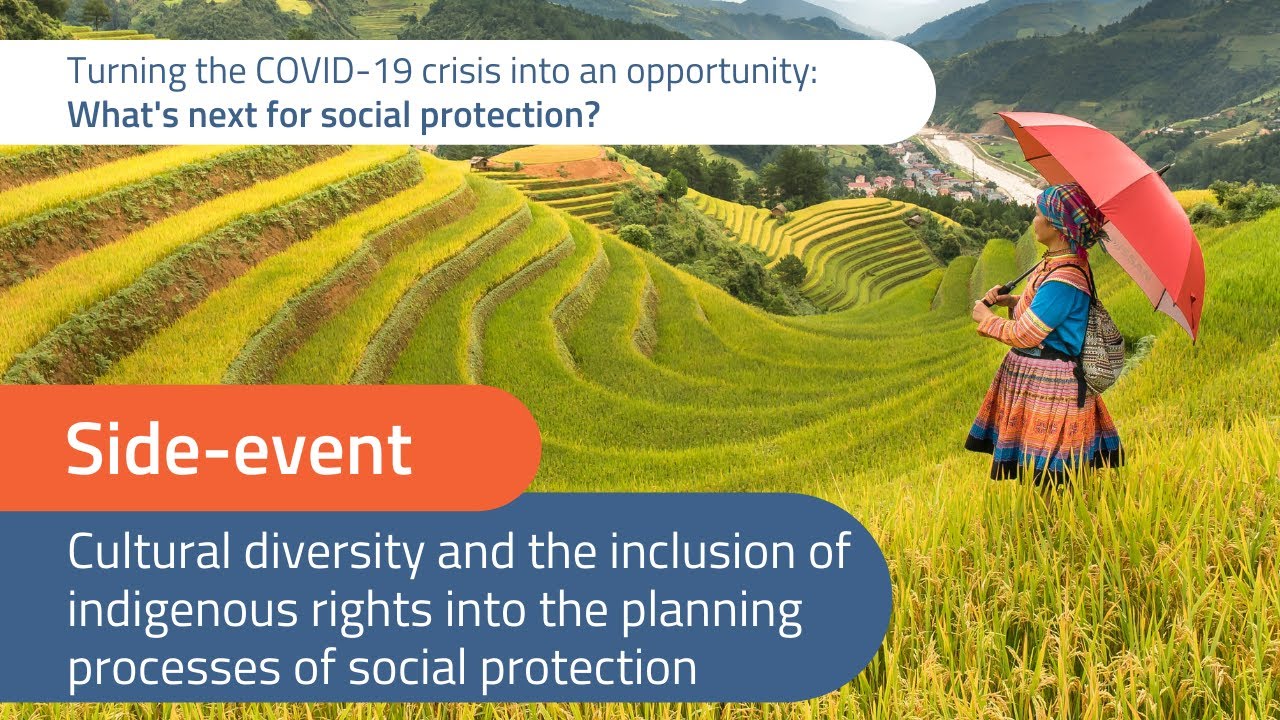 Turning the COVID-19 crisis into an opportunity:
What's next for social protection?

Side-event

Cultural diversity and the inclusion of indigenous rights into the planning processes of social protection